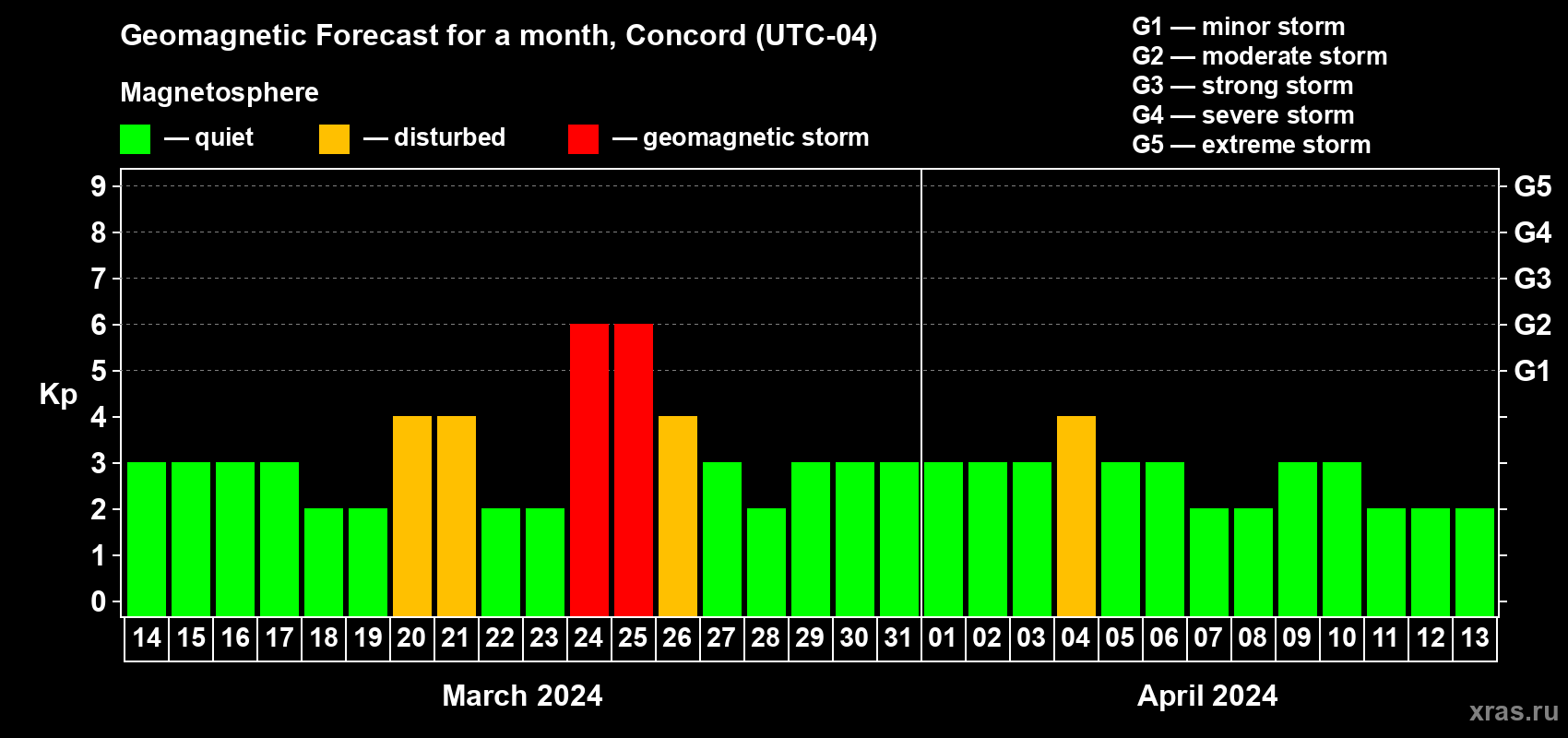 Geomagnetic Forecast for a month, Concord (UTC-04)

Magnetosphere

— quiet — disturbed — geomagnetic storm

G1 — minor storm
G2 — moderate storm
G3 — strong storm
G4 — severe storm
G5 — extreme storm

Kp

9
8
7
6
5
4
3
2
1
0

G5
G4
G3
G2
G1

14 15 16 17 18 19 20 21 22 23 24 25 26 27 28 29 30 31 01 02 03 04 05 06 07 08 09 10 11 12 13

March 2024

April 2024

xras.ru